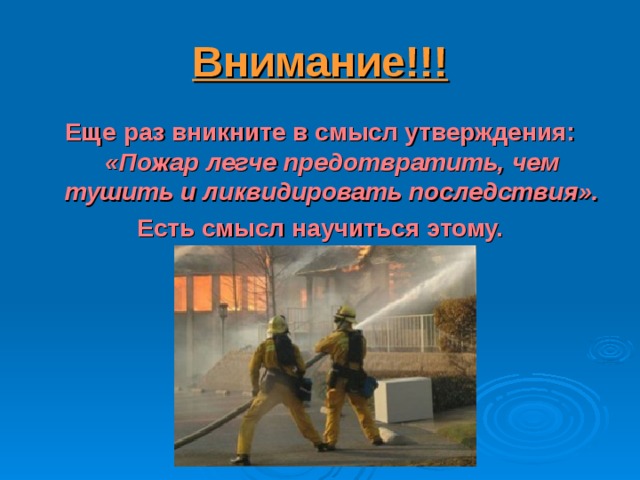 Внимание!!!

Еще раз вникните в смысл утверждения: «Пожар легче предотвратить, чем тушить и ликвидировать последствия».

Есть смысл научиться этому.